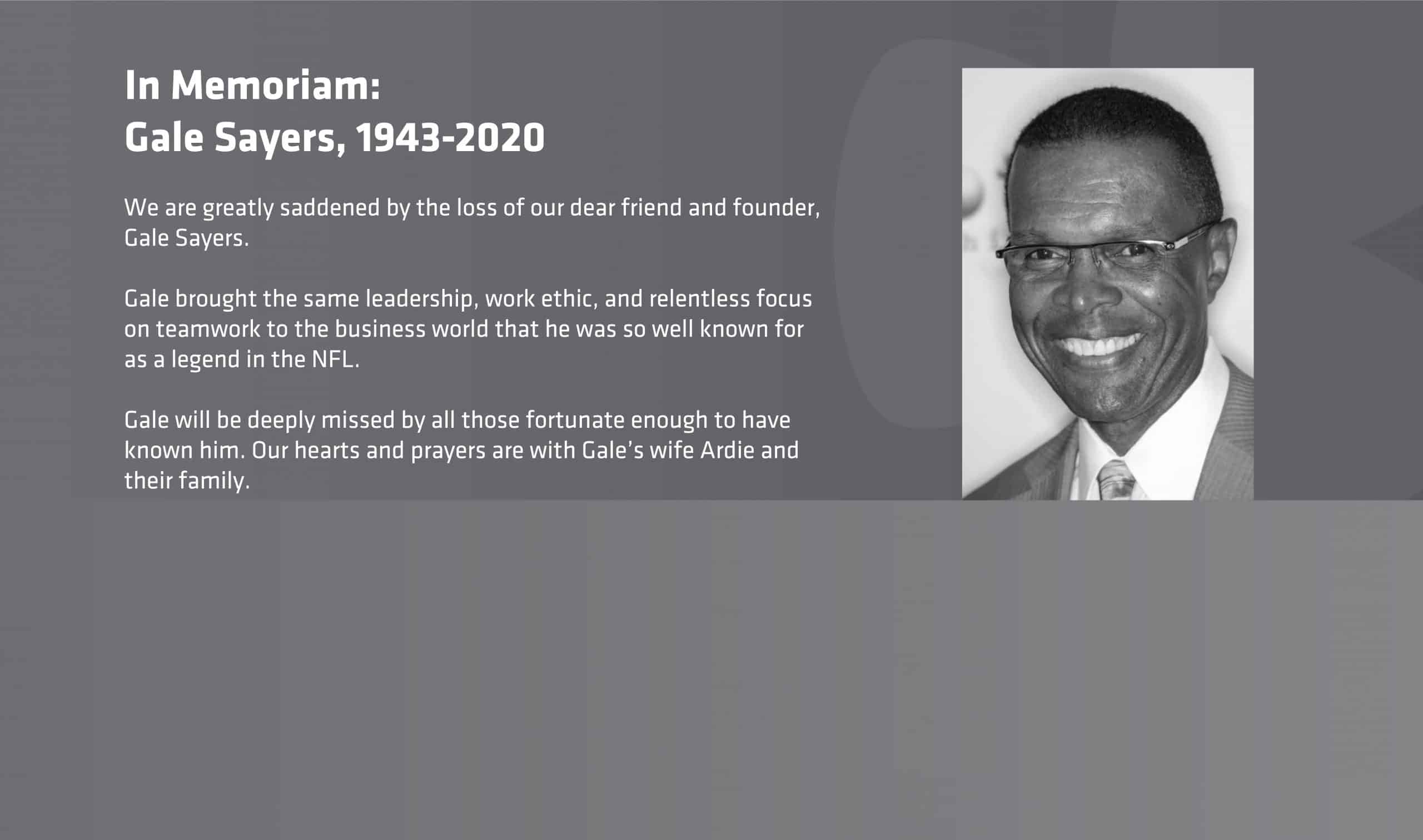 In Memoriam:
Gale Sayers, 1943-2020

We are greatly saddened by the loss of our dear friend and founder, Gale Sayers.

Gale brought the same leadership, work ethic, and relentless focus on teamwork to the business world that he was so well known for as a legend in the NFL.

Gale will be deeply missed by all those fortunate enough to have known him. Our hearts and prayers are with Gale's wife Ardie and their family.